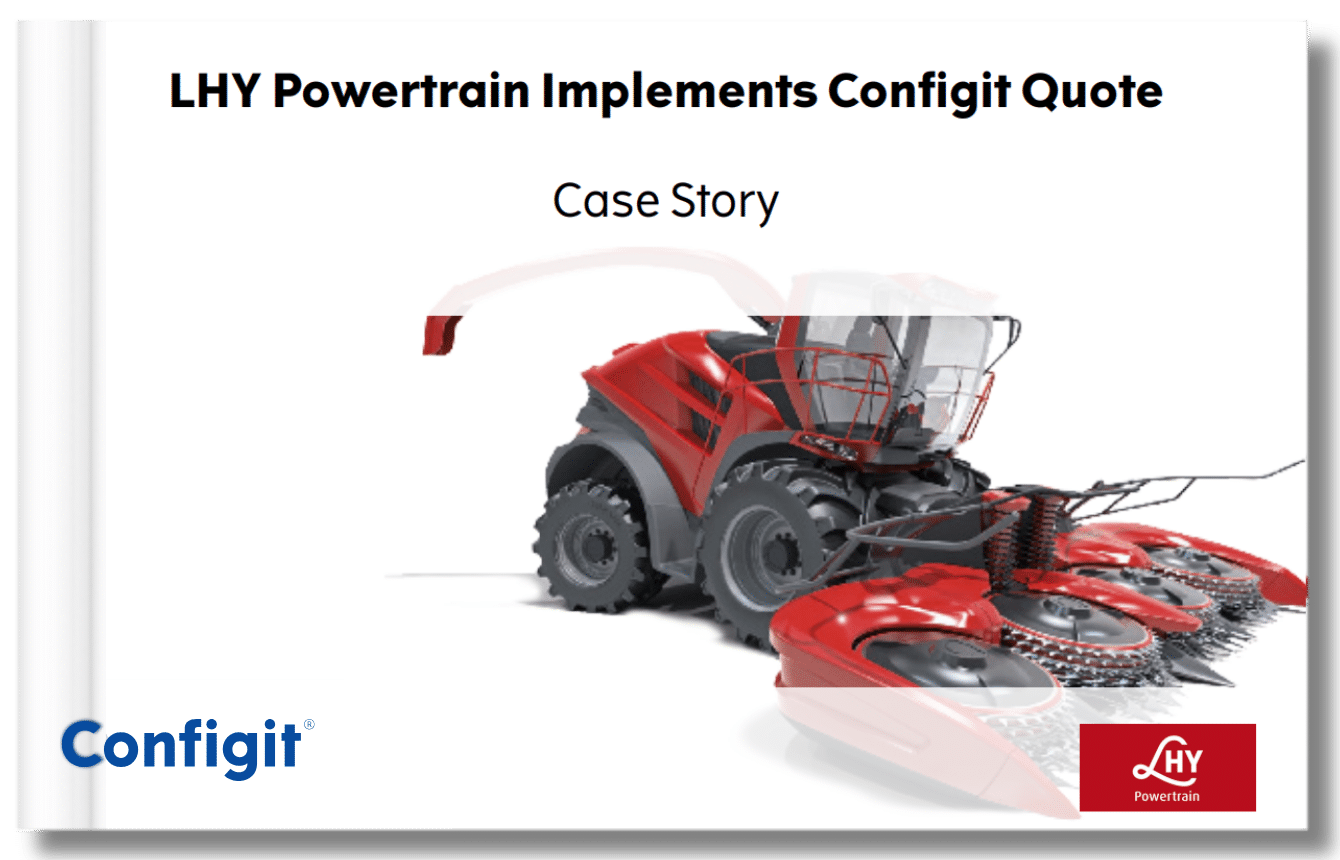 LHY Powertrain Implements Configit Quote

Case Story

Configit®

LHY
Powertrain